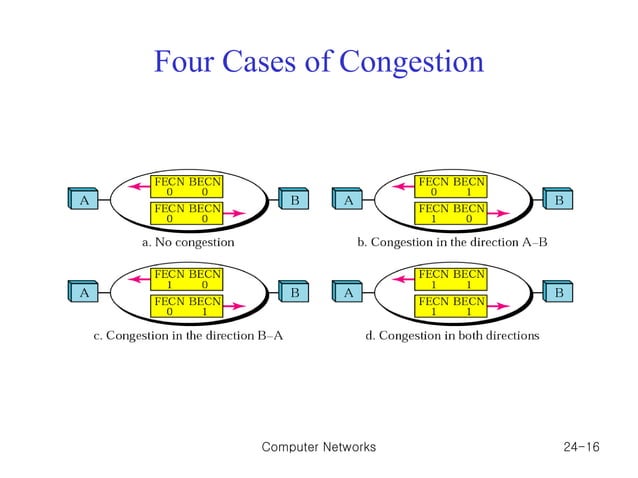 Four Cases of Congestion

A
FECN BECN
0 0
FECN BECN
0 0
B
a. No congestion

A
FECN BECN
0 1
FECN BECN
1 0
B
b. Congestion in the direction A–B

A
FECN BECN
1 0
FECN BECN
0 1
B
c. Congestion in the direction B–A

A
FECN BECN
1 1
FECN BECN
1 1
B
d. Congestion in both directions

Computer Networks 24-16